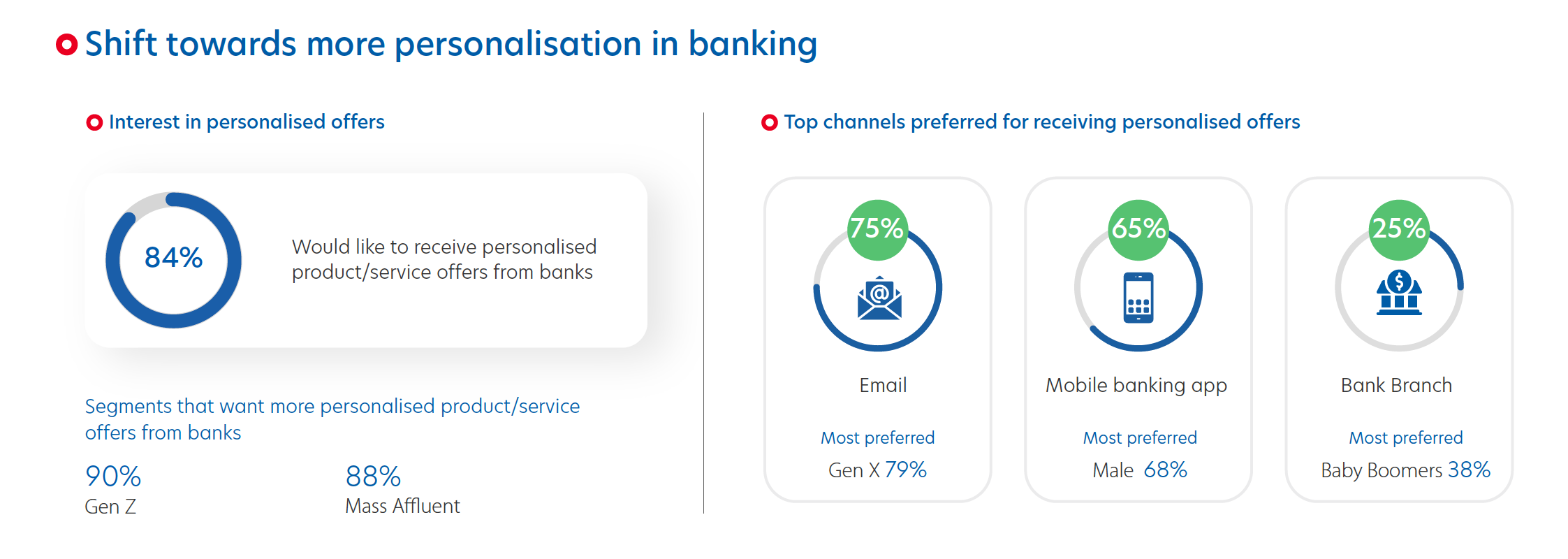 Shift towards more personalisation in banking

Interest in personalised offers

84%

Would like to receive personalised product/service offers from banks

Segments that want more personalised product/service offers from banks

90%
Gen Z

88%
Mass Affluent

Top channels preferred for receiving personalised offers

75%

Email

Most preferred

Gen X 79%

65%

Mobile banking app

Most preferred

Male 68%

25%

Bank Branch

Most preferred

Baby Boomers 38%